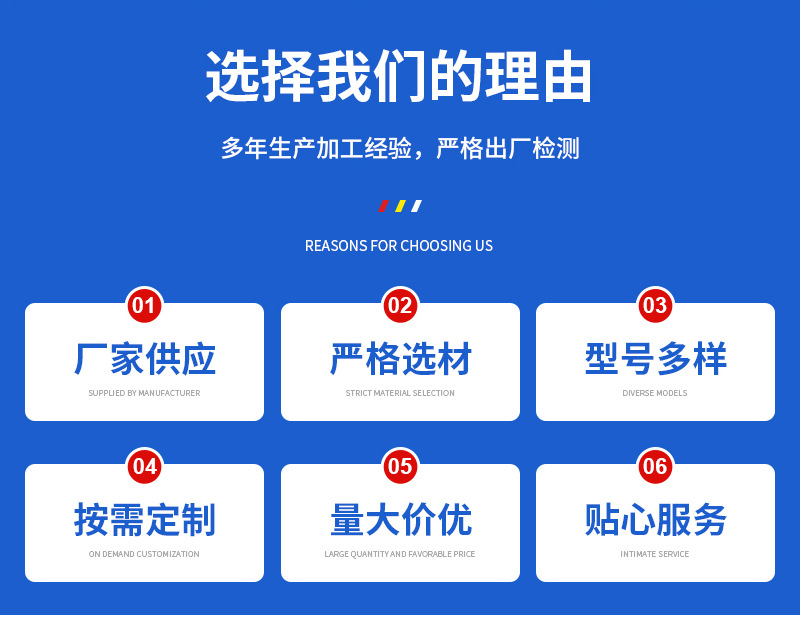 选择我们的理由

多年生产加工经验，严格出厂检测

REASONS FOR CHOOSING US

01
厂家供应
SUPPLIED BY MANUFACTURER

02
严格选材
STRICT MATERIAL SELECTION

03
型号多样
DIVERSE MODELS

04
按需定制
ON DEMAND CUSTOMIZATION

05
量大价优
LARGE QUANTITY AND FAVORABLE PRICE

06
贴心服务
INTIMATE SERVICE